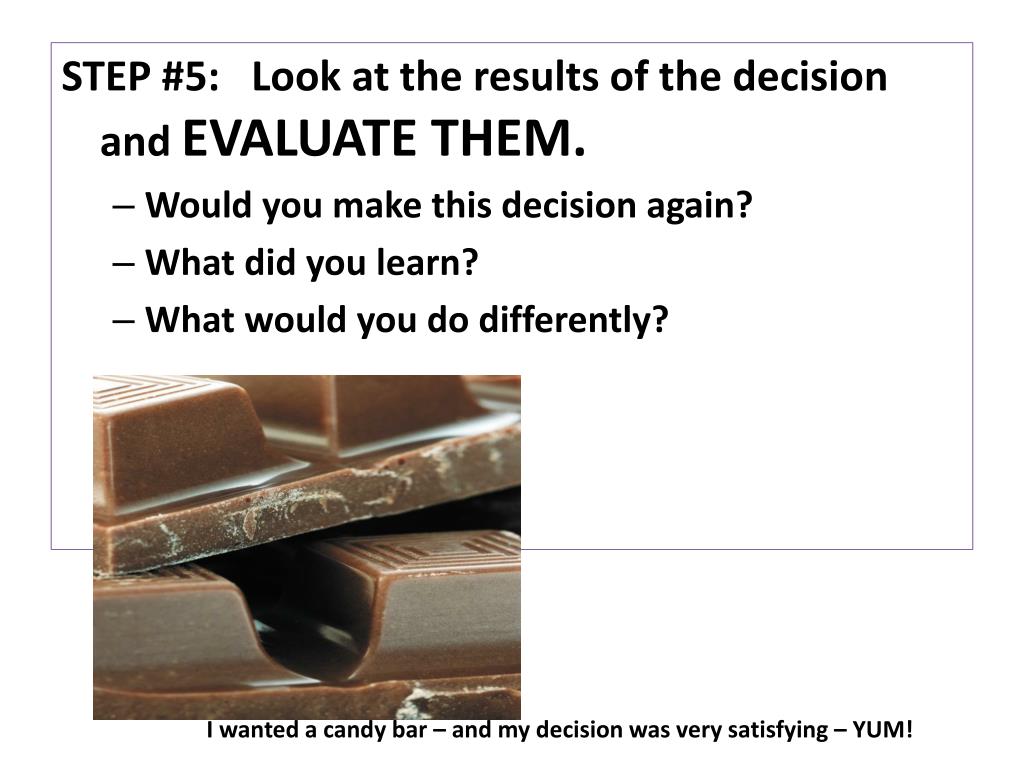 STEP #5: Look at the results of the decision and EVALUATE THEM.

– Would you make this decision again?
– What did you learn?
– What would you do differently?

I wanted a candy bar – and my decision was very satisfying – YUM!